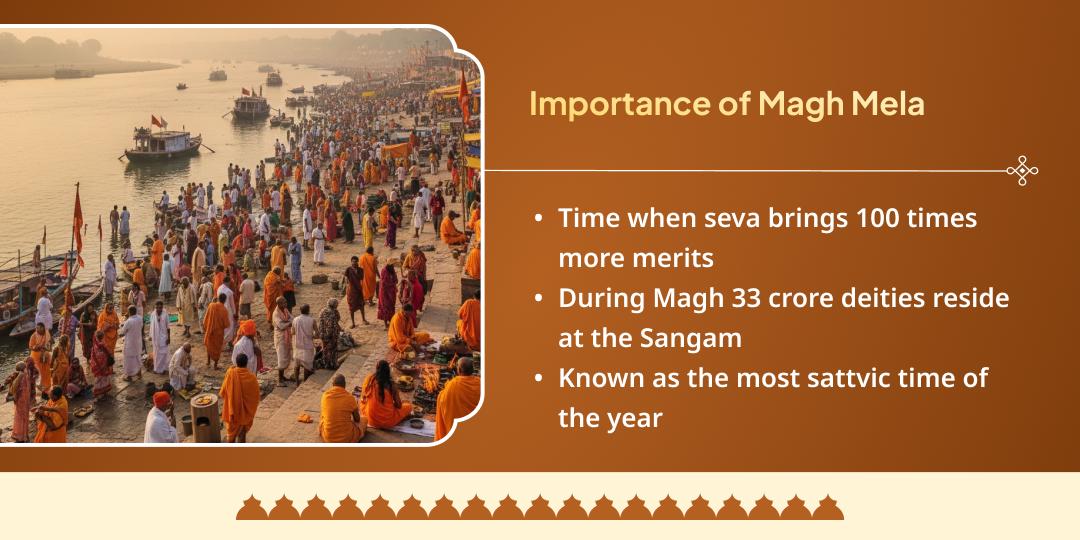 Importance of Magh Mela

• Time when seva brings 100 times more merits
• During Magh 33 crore deities reside at the Sangam
• Known as the most sattvic time of the year